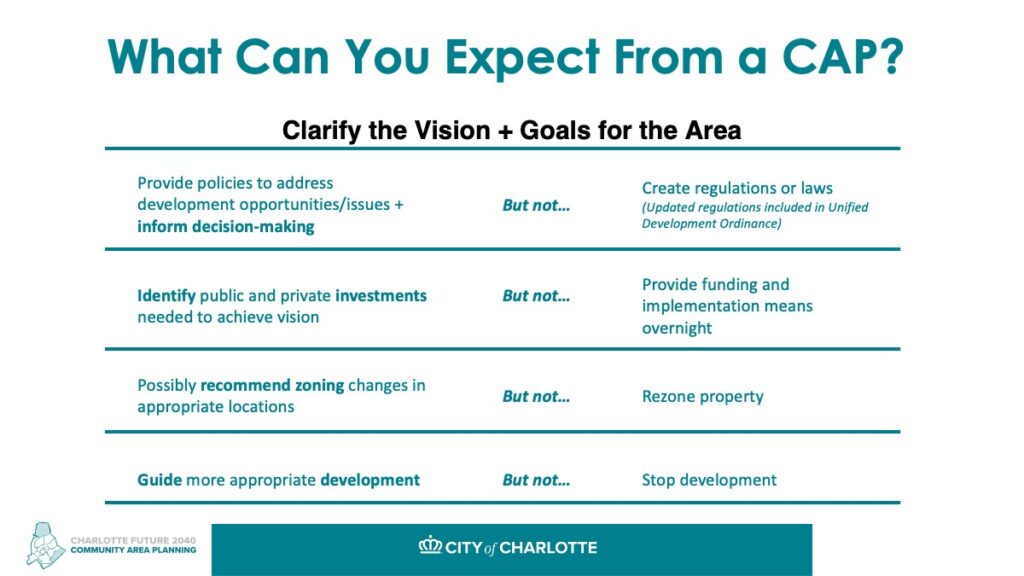 What Can You Expect From a CAP?

Clarify the Vision + Goals for the Area

| | | |
|---|---|---|
| Provide policies to address development opportunities/issues + inform decision-making | But not… | Create regulations or laws (Updated regulations included in Unified Development Ordinance) |
| Identify public and private investments needed to achieve vision | But not… | Provide funding and implementation means overnight |
| Possibly recommend zoning changes in appropriate locations | But not… | Rezone property |
| Guide more appropriate development | But not… | Stop development |

CHARLOTTE FUTURE 2040
COMMUNITY AREA PLANNING

CITY of CHARLOTTE